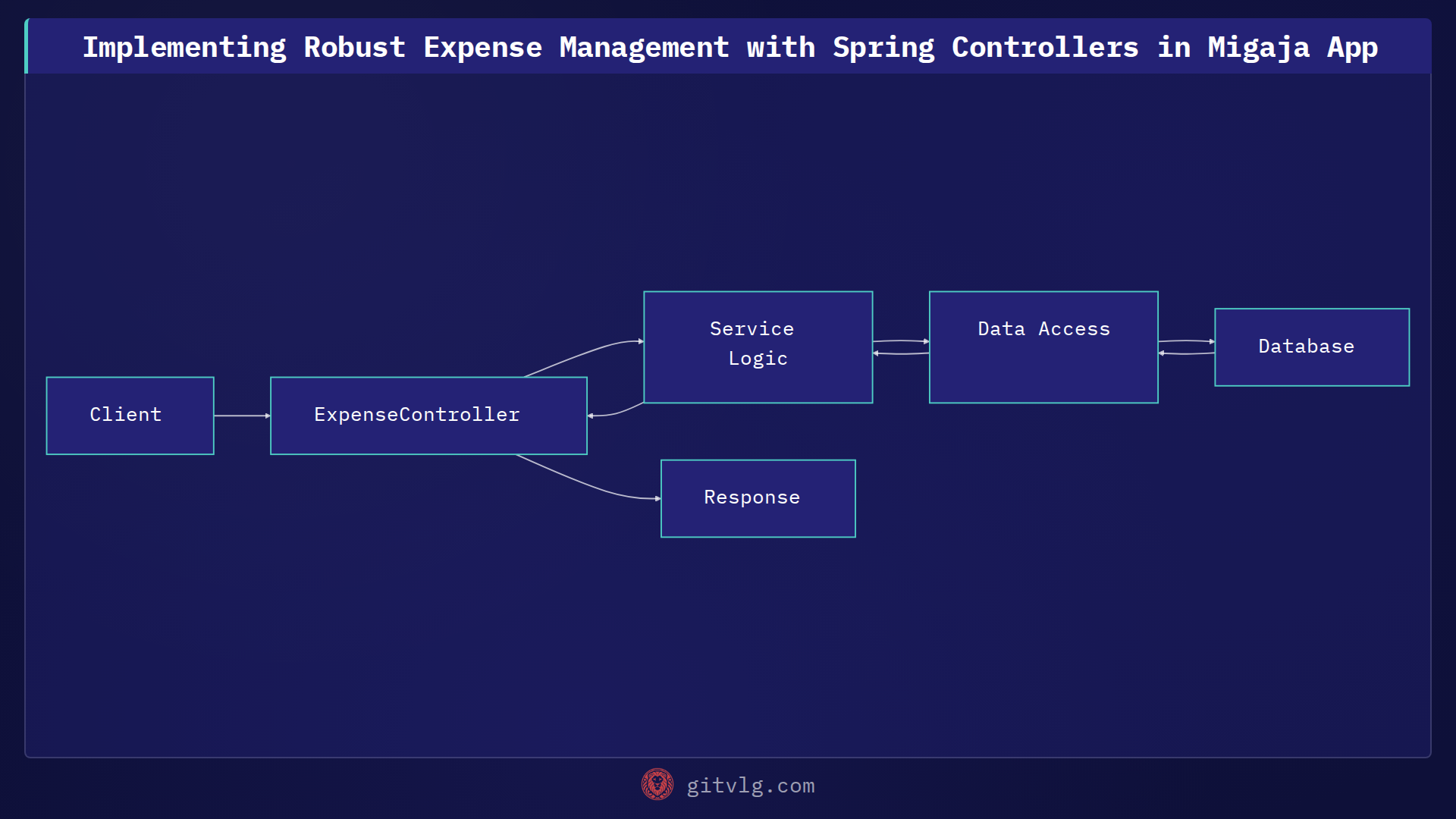 Implementing Robust Expense Management with Spring Controllers in Migaja App

Client

ExpenseController

Service Logic

Data Access

Database

Response

gitvlg.com